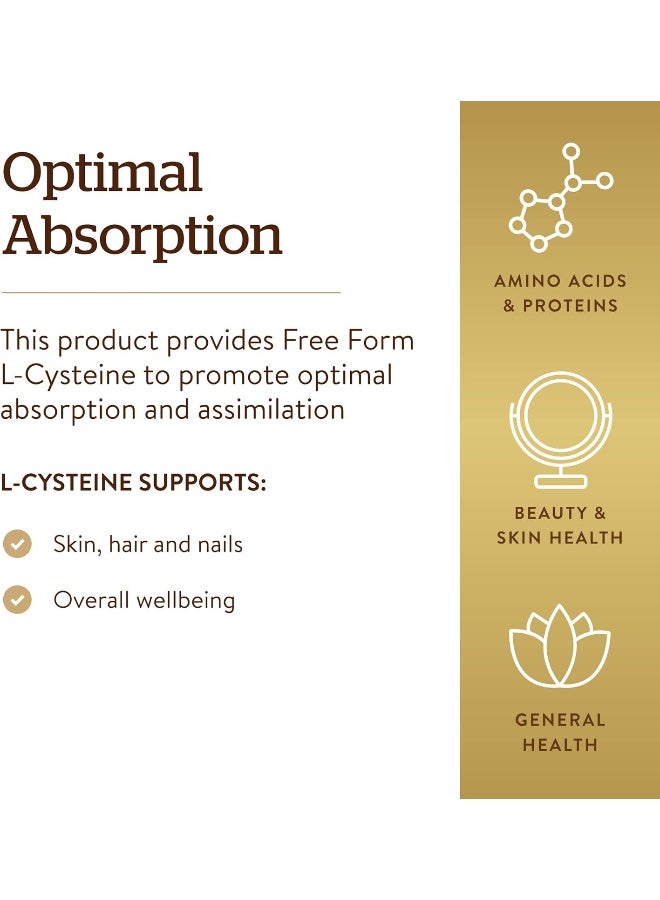 Optimal Absorption

This product provides Free Form L-Cysteine to promote optimal absorption and assimilation

L-CYSTEINE SUPPORTS:

Skin, hair and nails

Overall wellbeing

AMINO ACIDS & PROTEINS

BEAUTY & SKIN HEALTH

GENERAL HEALTH